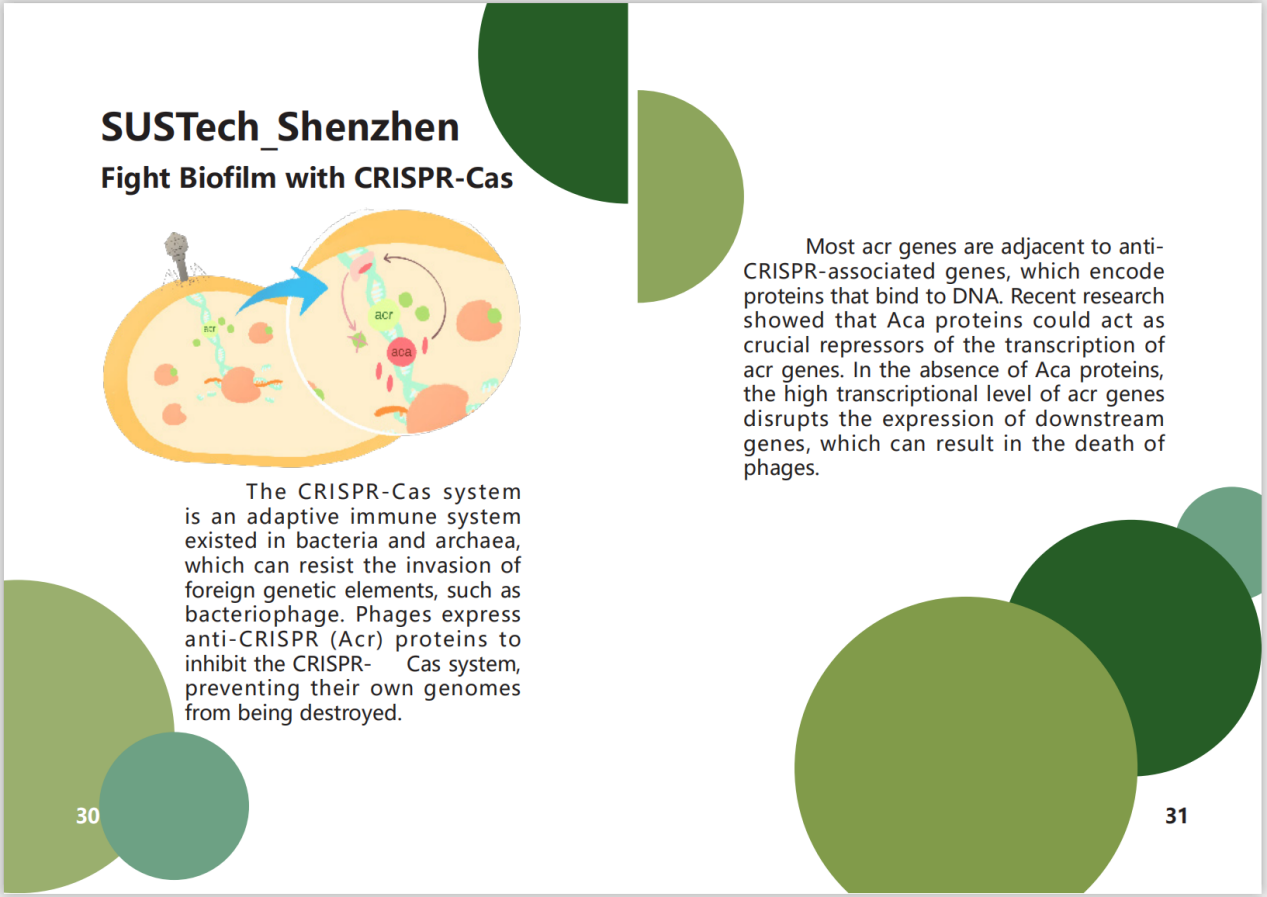 SUSTech_Shenzhen

Fight Biofilm with CRISPR-Cas

acr

acr

aca

The CRISPR-Cas system is an adaptive immune system existed in bacteria and archaea, which can resist the invasion of foreign genetic elements, such as bacteriophage. Phages express anti-CRISPR (Acr) proteins to inhibit the CRISPR- Cas system, preventing their own genomes from being destroyed.

30

Most acr genes are adjacent to anti-CRISPR-associated genes, which encode proteins that bind to DNA. Recent research showed that Aca proteins could act as crucial repressors of the transcription of acr genes. In the absence of Aca proteins, the high transcriptional level of acr genes disrupts the expression of downstream genes, which can result in the death of phages.

31